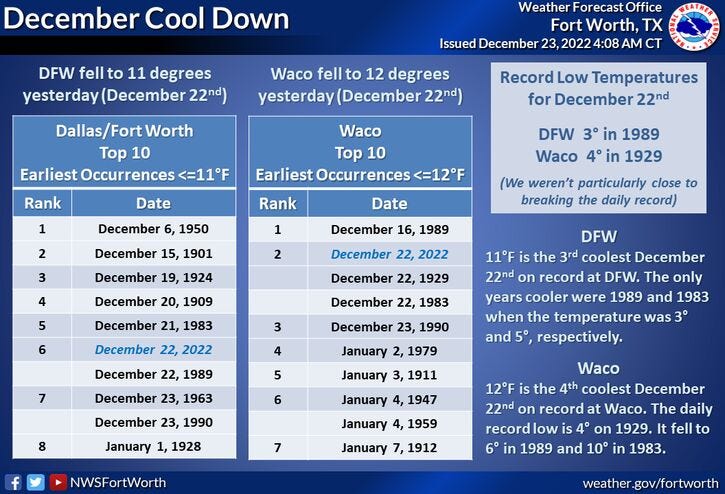 December Cool Down

Weather Forecast Office
Fort Worth, TX
Issued December 23, 2022 4:08 AM CT

NATIONAL WEATHER SERVICE

DFW fell to 11 degrees yesterday (December 22$^{nd}$)

Dallas/Fort Worth
Top 10
Earliest Occurrences <=11°F

| Rank | Date |
|---|---|
| 1 | December 6, 1950 |
| 2 | December 15, 1901 |
| 3 | December 19, 1924 |
| 4 | December 20, 1909 |
| 5 | December 21, 1983 |
| 6 | December 22, 2022 |
| | December 22, 1989 |
| 7 | December 23, 1963 |
| | December 23, 1990 |
| 8 | January 1, 1928 |

Waco fell to 12 degrees yesterday (December 22$^{nd}$)

Waco
Top 10
Earliest Occurrences <=12°F

| Rank | Date |
|---|---|
| 1 | December 16, 1989 |
| 2 | December 22, 2022 |
| | December 22, 1929 |
| | December 22, 1983 |
| 3 | December 23, 1990 |
| 4 | January 2, 1979 |
| 5 | January 3, 1911 |
| 6 | January 4, 1947 |
| | January 4, 1959 |
| 7 | January 7, 1912 |

Record Low Temperatures for December 22$^{nd}$

DFW 3° in 1989
Waco 4° in 1929

(We weren't particularly close to breaking the daily record)

DFW
11°F is the 3$^{rd}$ coolest December 22$^{nd}$ on record at DFW. The only years cooler were 1989 and 1983 when the temperature was 3° and 5°, respectively.

Waco
12°F is the 4$^{th}$ coolest December 22$^{nd}$ on record at Waco. The daily record low is 4° on 1929. It fell to 6° in 1989 and 10° in 1983.

NWSFortWorth

weather.gov/fortworth